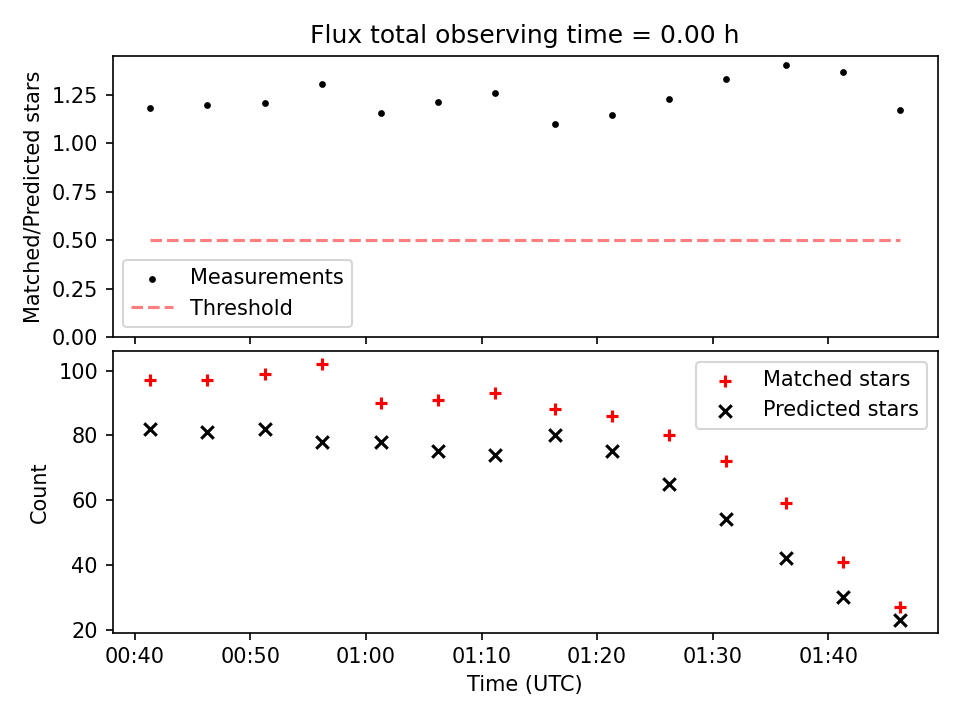 Flux total observing time = 0.00 h

Matched/Predicted stars

1.25
1.00
0.75
0.50
0.25
0.00

Measurements
Threshold

Count

100
80
60
40
20

Matched stars
Predicted stars

00:40
00:50
01:00
01:10
01:20
01:30
01:40

Time (UTC)